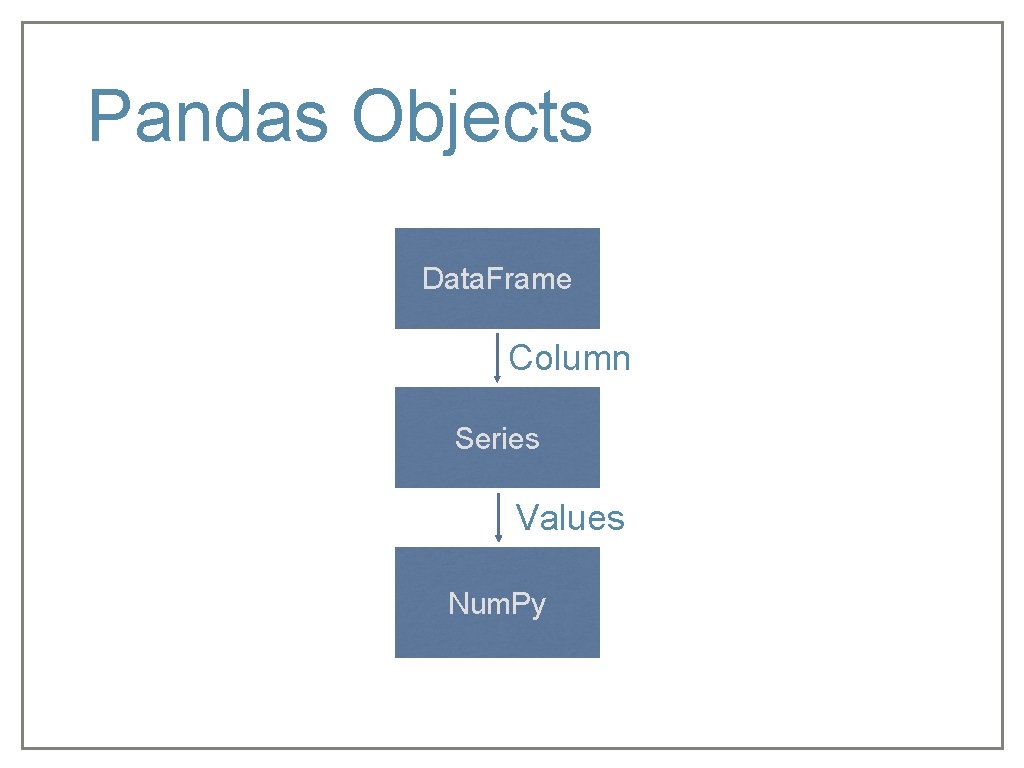 Pandas Objects

Data.Frame

Column

Series

Values

Num.Py